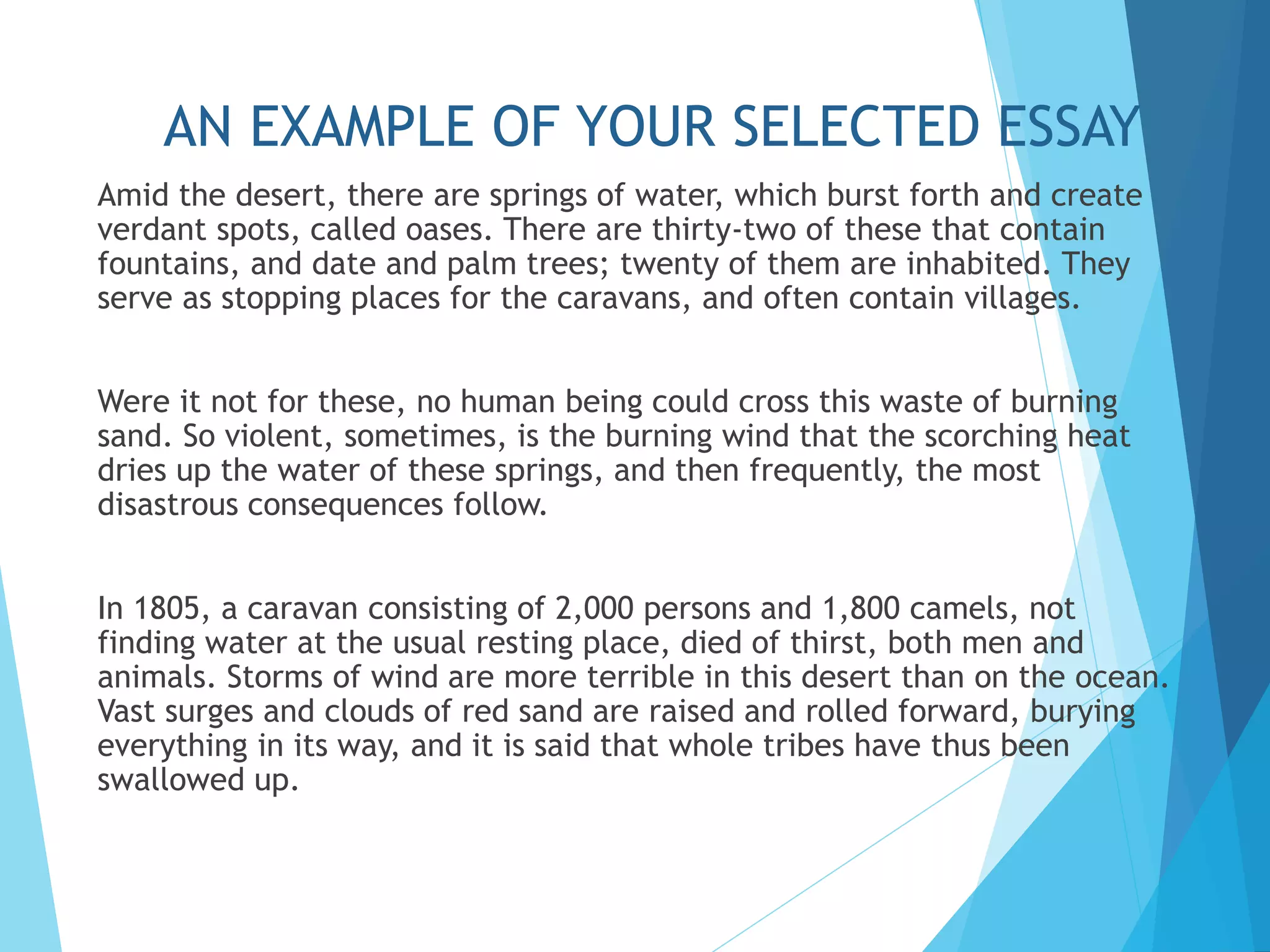 AN EXAMPLE OF YOUR SELECTED ESSAY

Amid the desert, there are springs of water, which burst forth and create verdant spots, called oases. There are thirty-two of these that contain fountains, and date and palm trees; twenty of them are inhabited. They serve as stopping places for the caravans, and often contain villages.

Were it not for these, no human being could cross this waste of burning sand. So violent, sometimes, is the burning wind that the scorching heat dries up the water of these springs, and then frequently, the most disastrous consequences follow.

In 1805, a caravan consisting of 2,000 persons and 1,800 camels, not finding water at the usual resting place, died of thirst, both men and animals. Storms of wind are more terrible in this desert than on the ocean. Vast surges and clouds of red sand are raised and rolled forward, burying everything in its way, and it is said that whole tribes have thus been swallowed up.